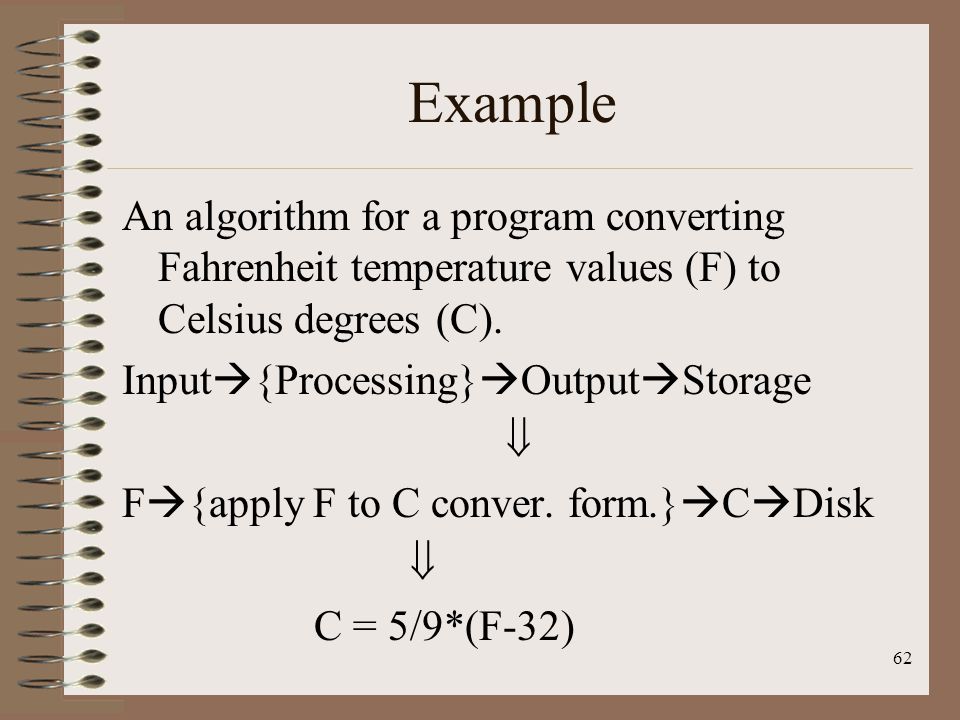 Example

An algorithm for a program converting Fahrenheit temperature values (F) to Celsius degrees (C).

Input→{Processing}→Output→Storage

⇓

F→{apply F to C conver. form.}→C→Disk

⇓

C = 5/9*(F-32)

62